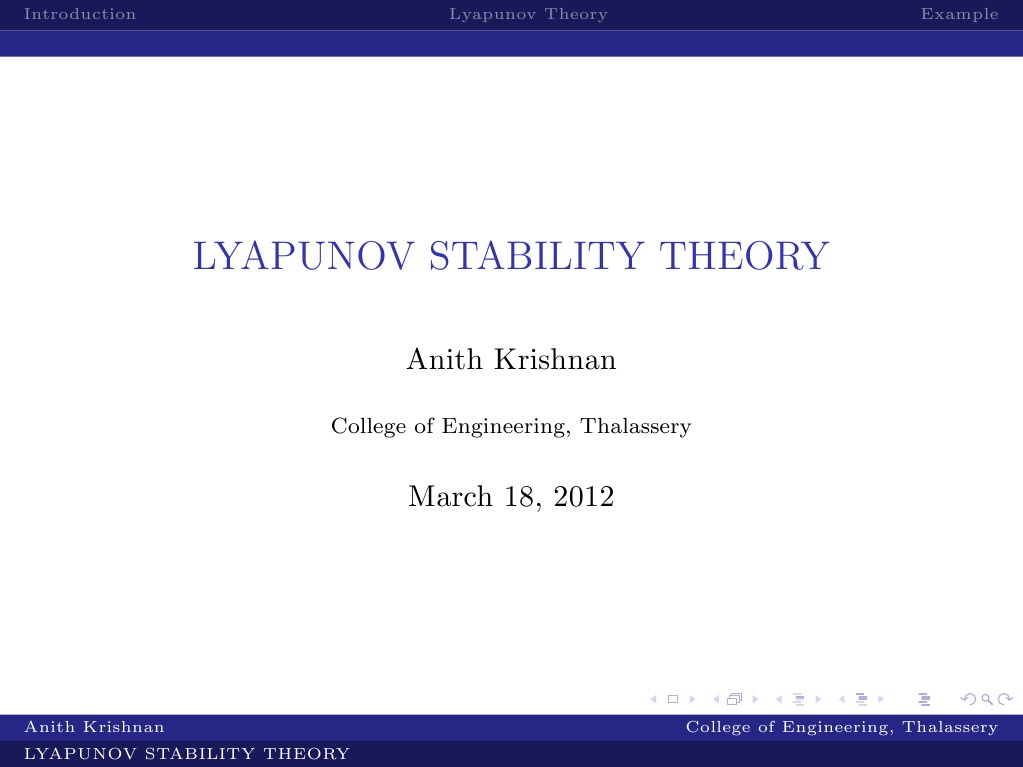 Introduction Lyapunov Theory Example

LYAPUNOV STABILITY THEORY

Anith Krishnan

College of Engineering, Thalassery

March 18, 2012

Anith Krishnan College of Engineering, Thalassery

LYAPUNOV STABILITY THEORY